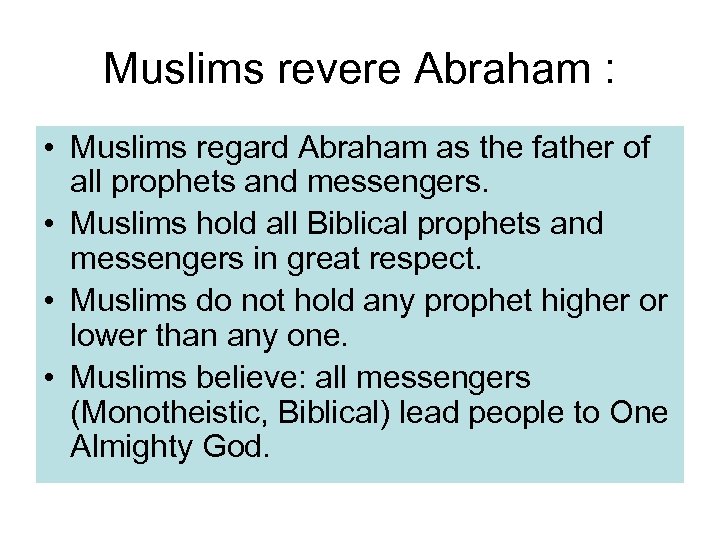 Muslims revere Abraham :

• Muslims regard Abraham as the father of all prophets and messengers.
• Muslims hold all Biblical prophets and messengers in great respect.
• Muslims do not hold any prophet higher or lower than any one.
• Muslims believe: all messengers (Monotheistic, Biblical) lead people to One Almighty God.